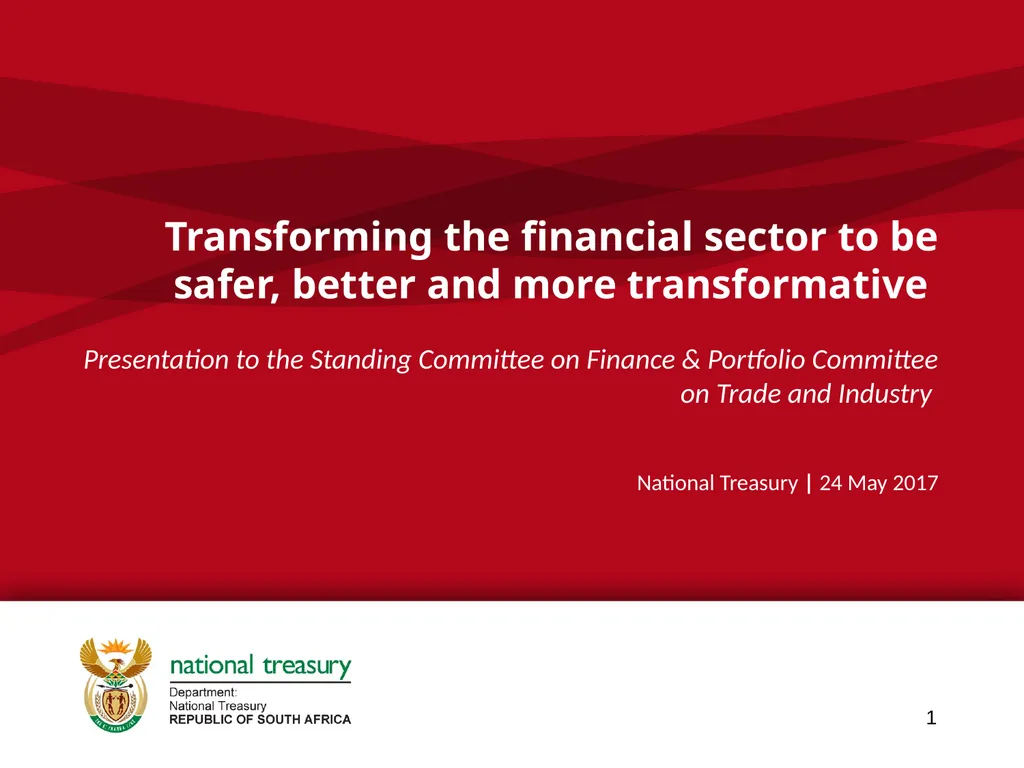 Transforming the financial sector to be safer, better and more transformative

Presentation to the Standing Committee on Finance & Portfolio Committee on Trade and Industry

National Treasury | 24 May 2017

national treasury

Department:
National Treasury
REPUBLIC OF SOUTH AFRICA

1